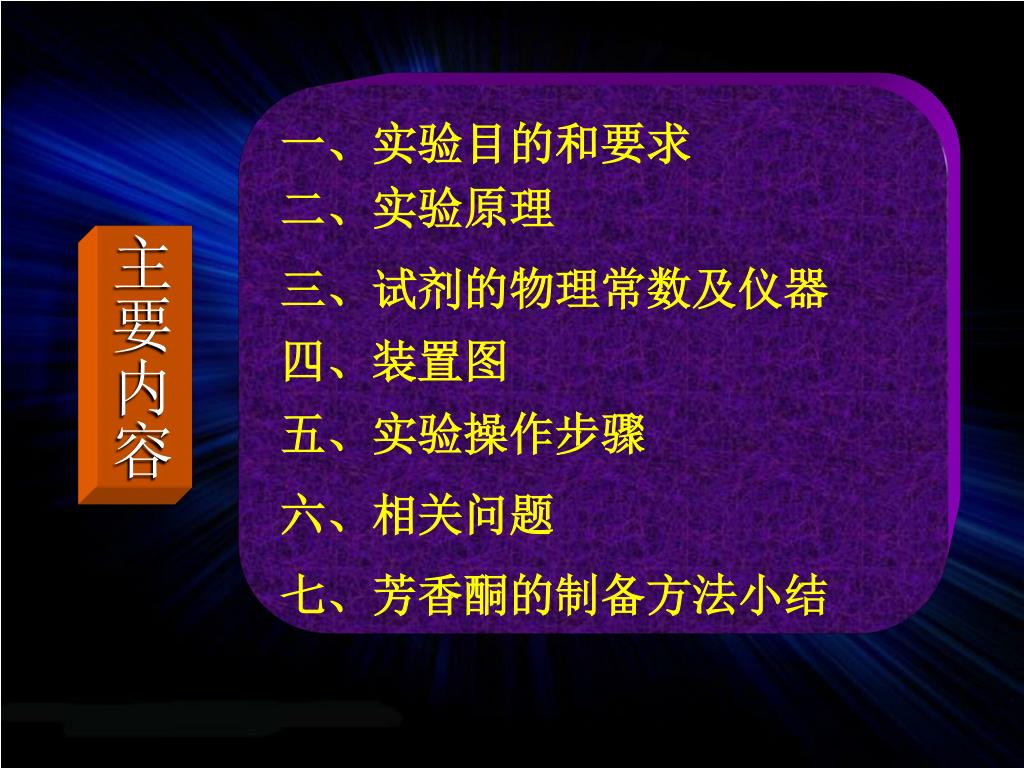 主要内容

一、实验目的和要求
二、实验原理
三、试剂的物理常数及仪器
四、装置图
五、实验操作步骤
六、相关问题
七、芳香酮的制备方法小结